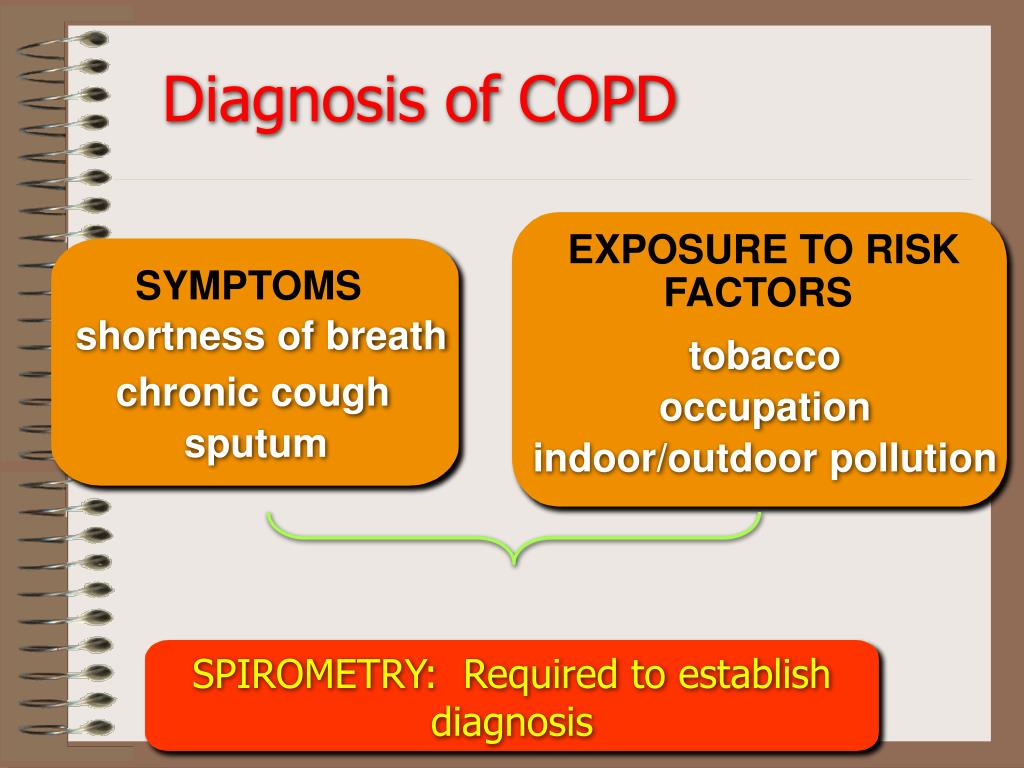 Diagnosis of COPD

SYMPTOMS
shortness of breath
chronic cough
sputum

EXPOSURE TO RISK FACTORS
tobacco
occupation
indoor/outdoor pollution

SPIROMETRY: Required to establish diagnosis